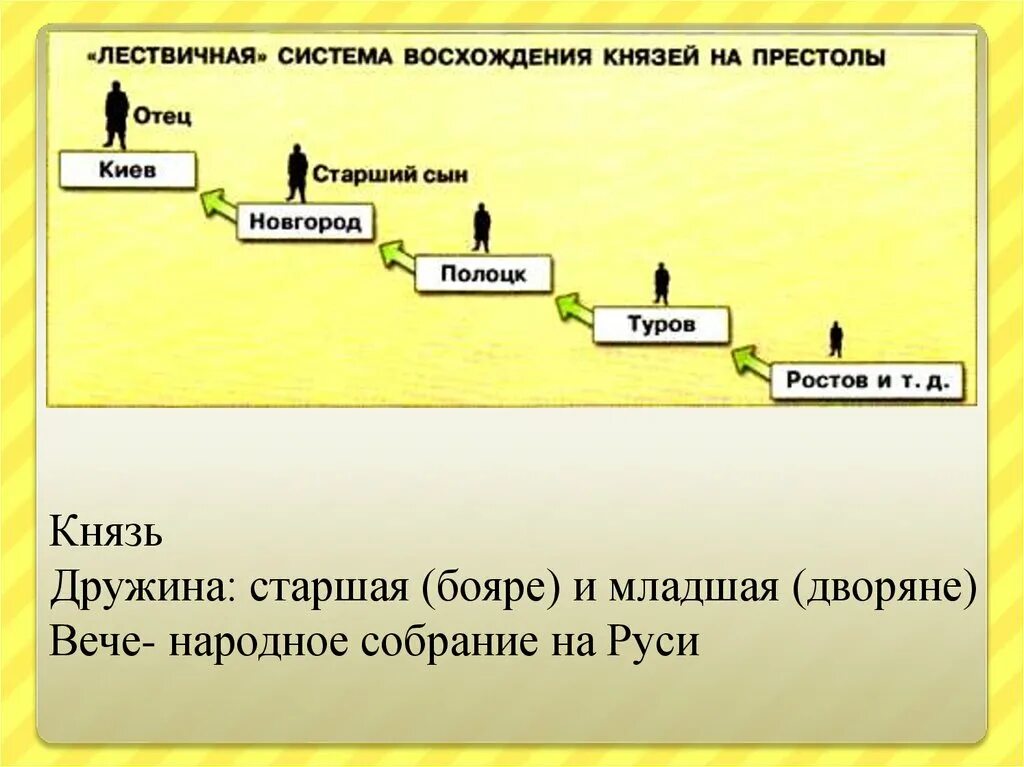 «ЛЕСТВИЧНАЯ» СИСТЕМА ВОСХОЖДЕНИЯ КНЯЗЕЙ НА ПРЕСТОЛЫ

Отец
Киев
Старший сын
Новгород
Полоцк
Туров
Ростов и т. д.

Князь
Дружина: старшая (бояре) и младшая (дворяне)
Вече- народное собрание на Руси